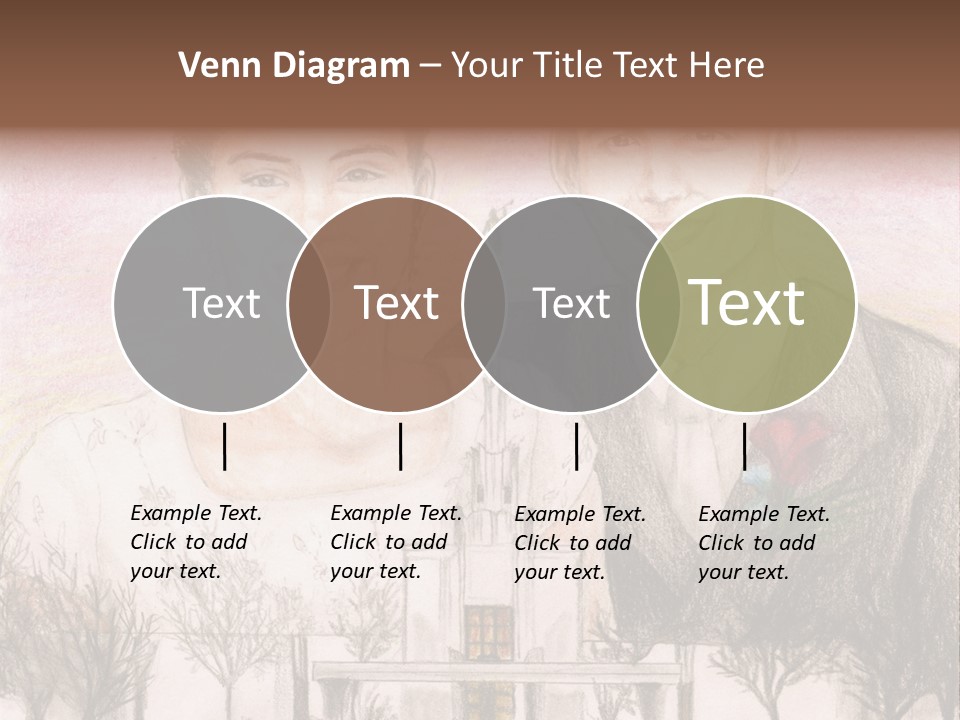 Venn Diagram – Your Title Text Here

Text

Text

Text

Text

Example Text. Click to add your text.

Example Text. Click to add your text.

Example Text. Click to add your text.

Example Text. Click to add your text.